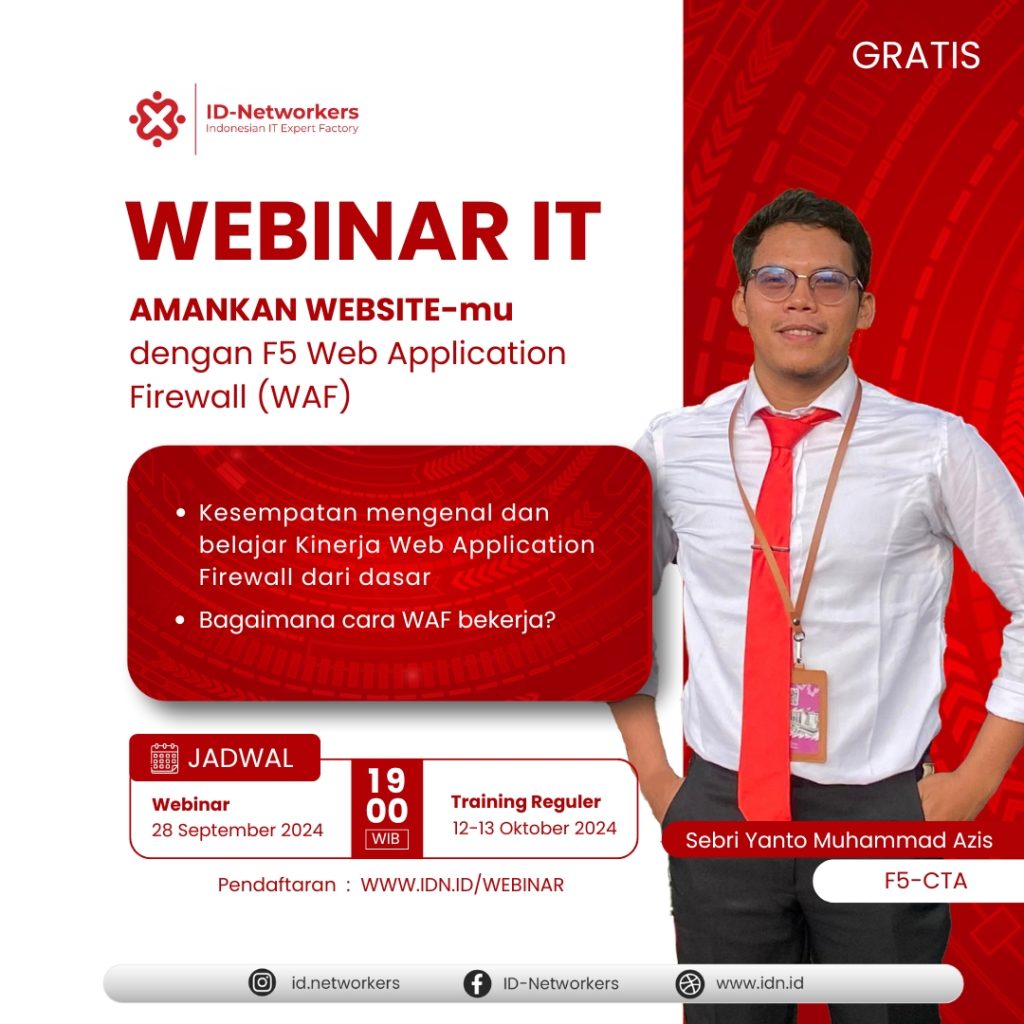 GRATIS

ID-Networkers
Indonesian IT Expert Factory

WEBINAR IT

AMANKAN WEBSITE-mu
dengan F5 Web Application Firewall (WAF)

• Kesempatan mengenal dan belajar Kinerja Web Application Firewall dari dasar

• Bagaimana cara WAF bekerja?

JADWAL

Webinar
28 September 2024

19
00
WIB

Training Reguler
12-13 Oktober 2024

Sebri Yanto Muhammad Azis
F5-CTA

Pendaftaran : WWW.IDN.ID/WEBINAR

id.networkers
ID-Networkers
www.idn.id